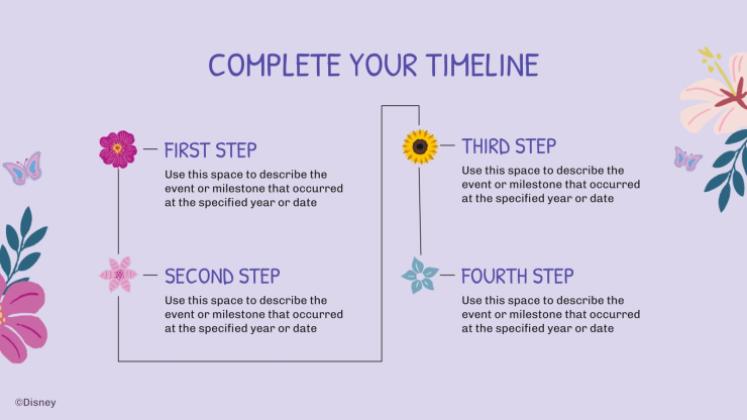 COMPLETE YOUR TIMELINE

FIRST STEP
Use this space to describe the event or milestone that occurred at the specified year or date

SECOND STEP
Use this space to describe the event or milestone that occurred at the specified year or date

THIRD STEP
Use this space to describe the event or milestone that occurred at the specified year or date

FOURTH STEP
Use this space to describe the event or milestone that occurred at the specified year or date

©Disney